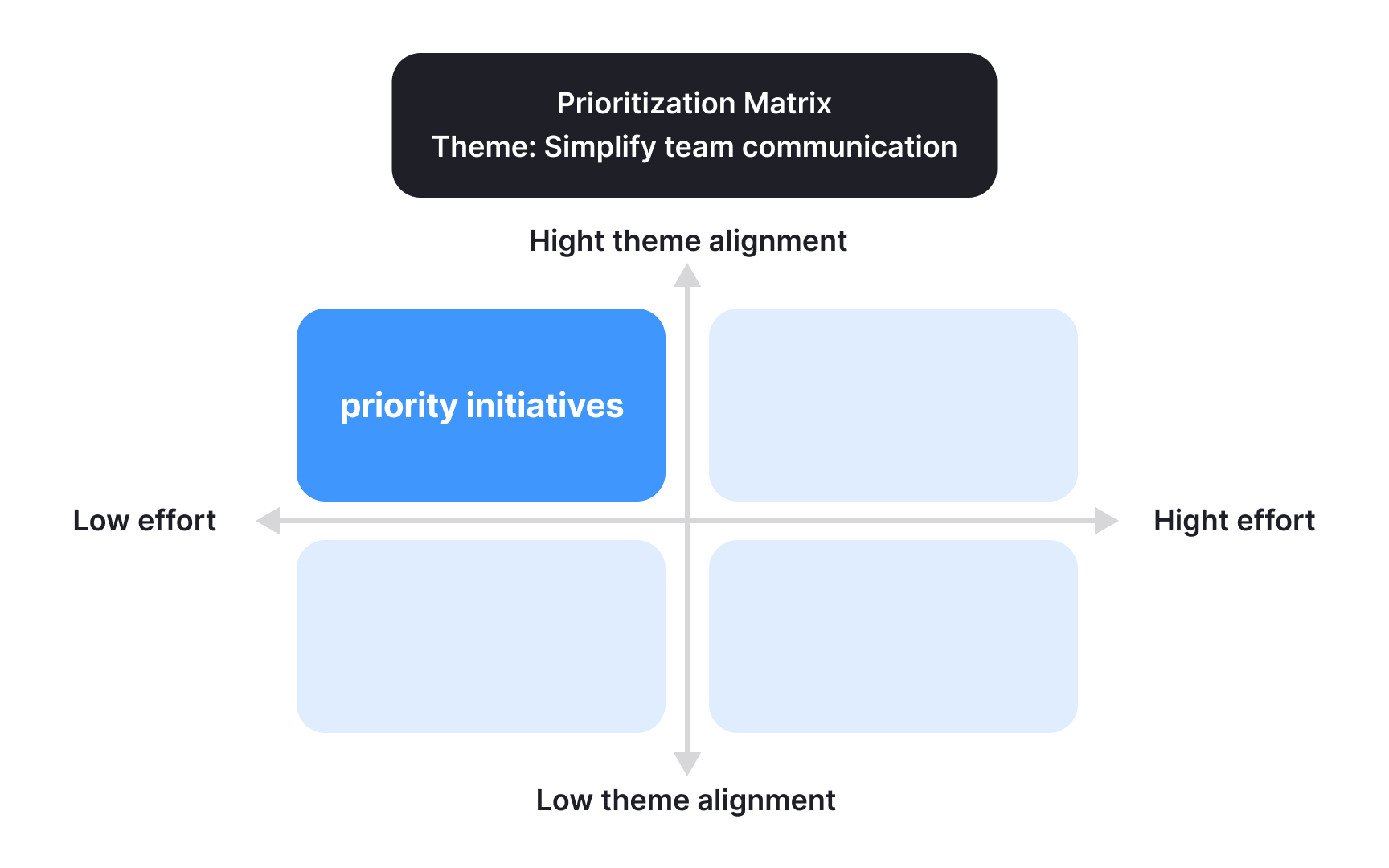 Prioritization Matrix
Theme: Simplify team communication

Hight theme alignment

priority initiatives

Low effort

Hight effort

Low theme alignment